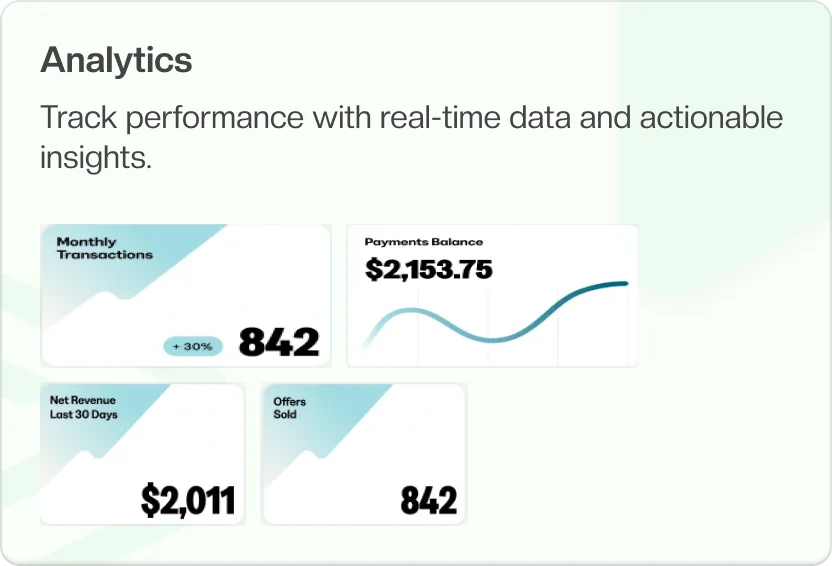 Analytics

Track performance with real-time data and actionable insights.

Monthly Transactions

+ 30%

842

Payments Balance

$2,153.75

Net Revenue Last 30 Days

$2,011

Offers Sold

842